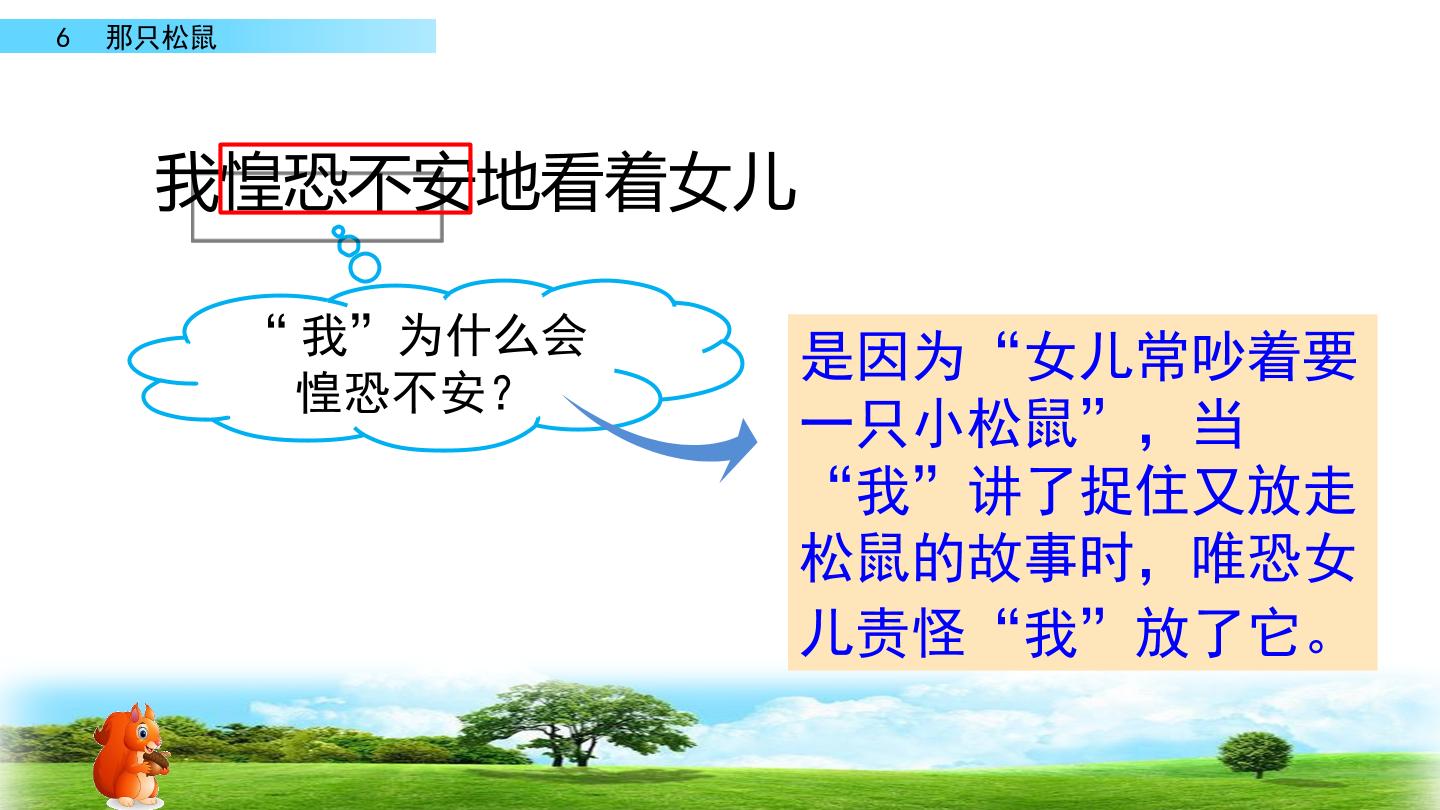 6 那只松鼠

我惶恐不安地看着女儿

“我”为什么会惶恐不安?

是因为“女儿常吵着要一只小松鼠”，当“我”讲了捉住又放走松鼠的故事时，唯恐女儿责怪“我”放了它。